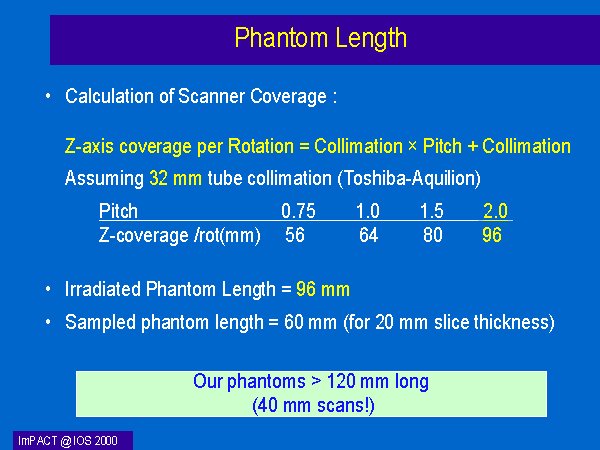 Phantom Length

• Calculation of Scanner Coverage :

Z-axis coverage per Rotation = Collimation × Pitch + Collimation

Assuming 32 mm tube collimation (Toshiba-Aquilion)

| Pitch | 0.75 | 1.0 | 1.5 | 2.0 |
|---|---|---|---|---|
| Z-coverage /rot(mm) | 56 | 64 | 80 | 96 |

• Irradiated Phantom Length = 96 mm

• Sampled phantom length = 60 mm (for 20 mm slice thickness)

Our phantoms > 120 mm long
(40 mm scans!)

ImPACT @IOS 2000